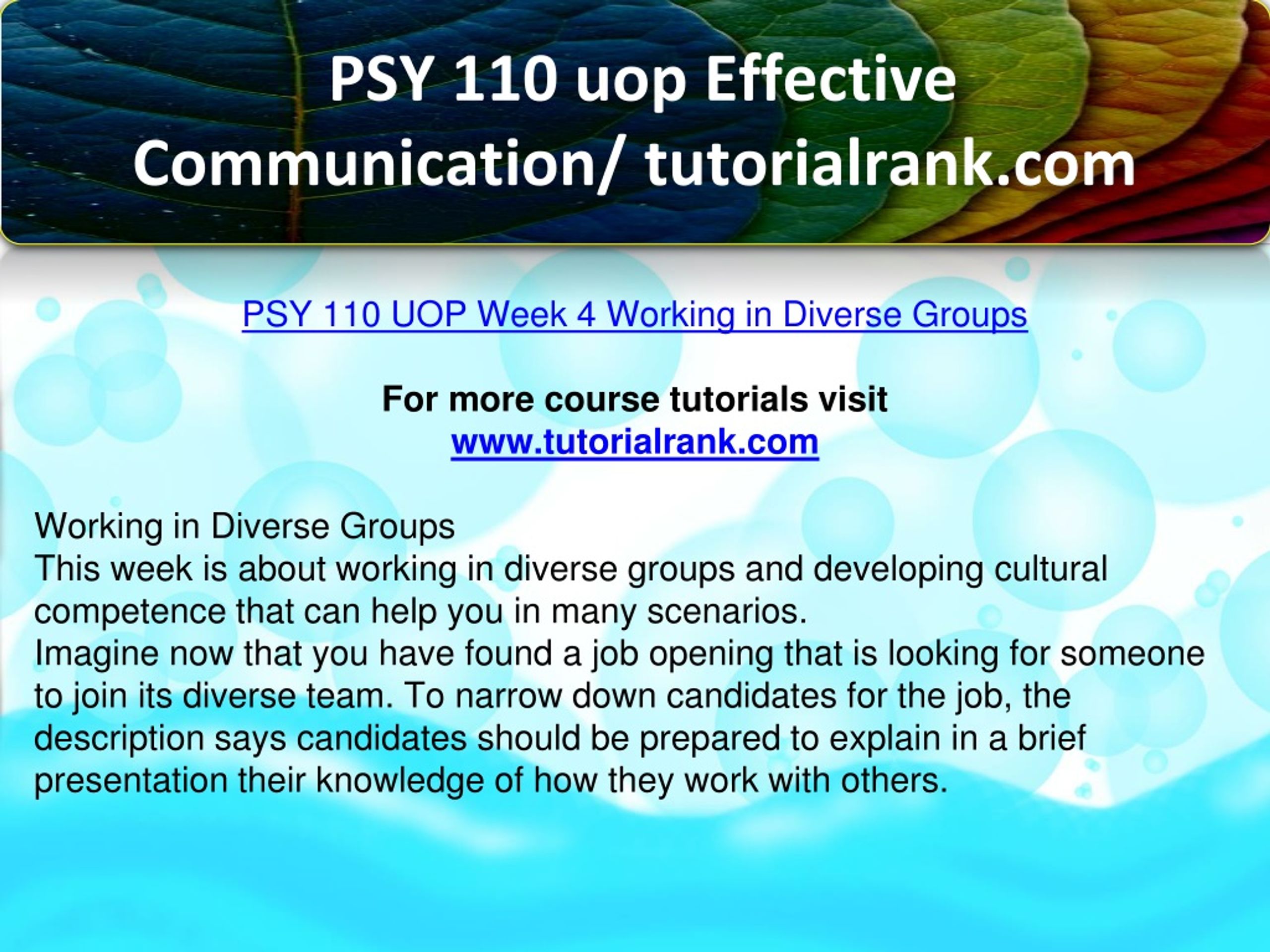 PSY 110 uop Effective Communication/ tutorialrank.com

PSY 110 UOP Week 4 Working in Diverse Groups

For more course tutorials visit
www.tutorialrank.com

Working in Diverse Groups
This week is about working in diverse groups and developing cultural competence that can help you in many scenarios.
Imagine now that you have found a job opening that is looking for someone to join its diverse team. To narrow down candidates for the job, the description says candidates should be prepared to explain in a brief presentation their knowledge of how they work with others.